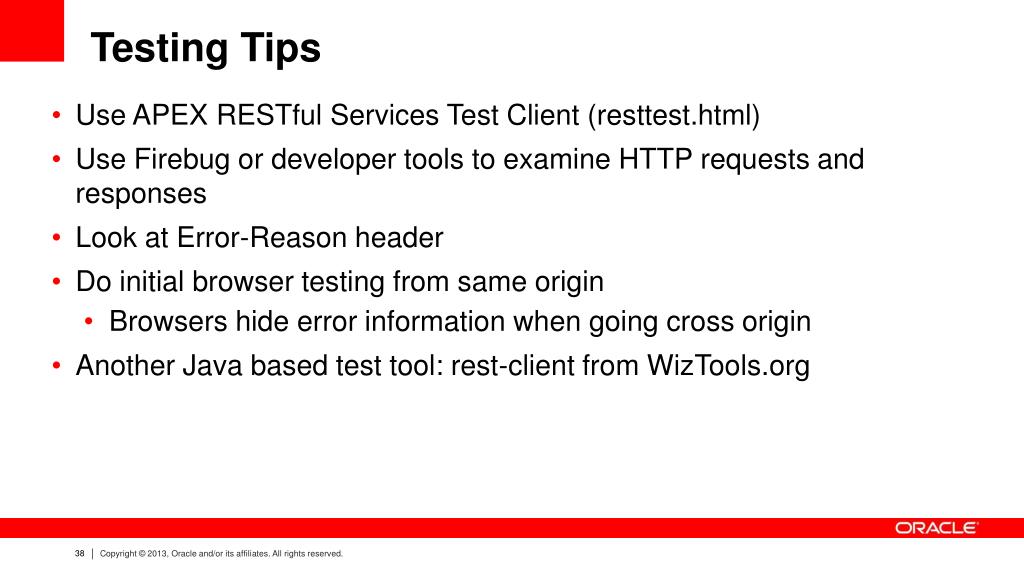 Testing Tips

• Use APEX RESTful Services Test Client (resttest.html)
• Use Firebug or developer tools to examine HTTP requests and responses
• Look at Error-Reason header
• Do initial browser testing from same origin
  • Browsers hide error information when going cross origin
• Another Java based test tool: rest-client from WizTools.org

ORACLE

38 | Copyright © 2013, Oracle and/or its affiliates. All rights reserved.